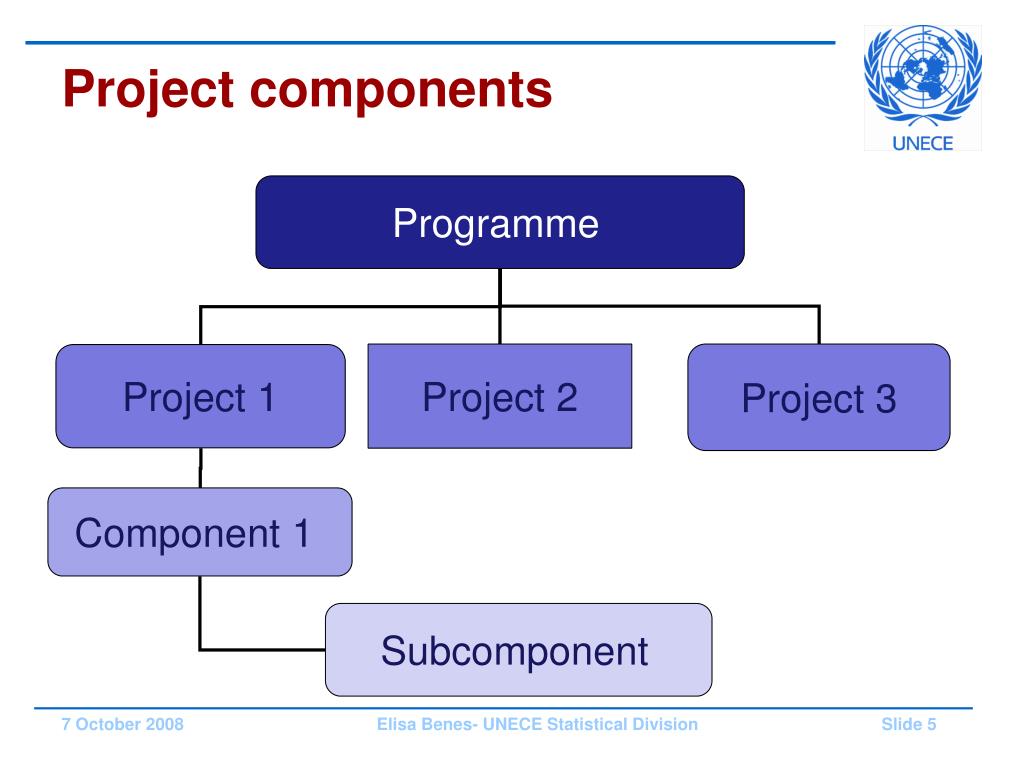 Project components

UNECE

Programme

Project 1

Project 2

Project 3

Component 1

Subcomponent

7 October 2008

Elisa Benes- UNECE Statistical Division

Slide 5